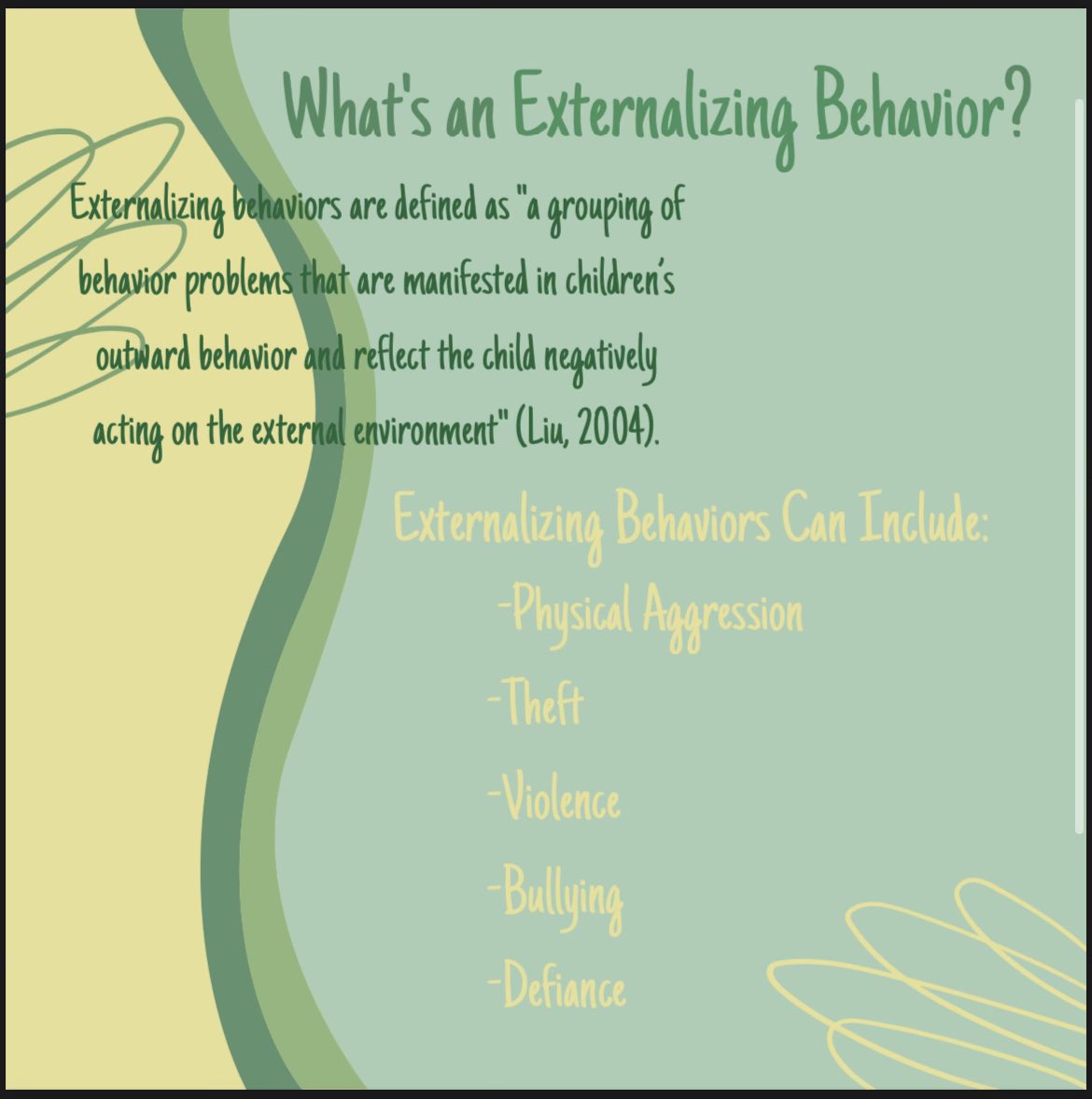 What's an Externalizing Behavior?

Externalizing behaviors are defined as "a grouping of behavior problems that are manifested in children's outward behavior and reflect the child negatively acting on the external environment" (Liu, 2004).

Externalizing Behaviors Can Include:

-Physical Aggression

-Theft

-Violence

-Bullying

-Defiance